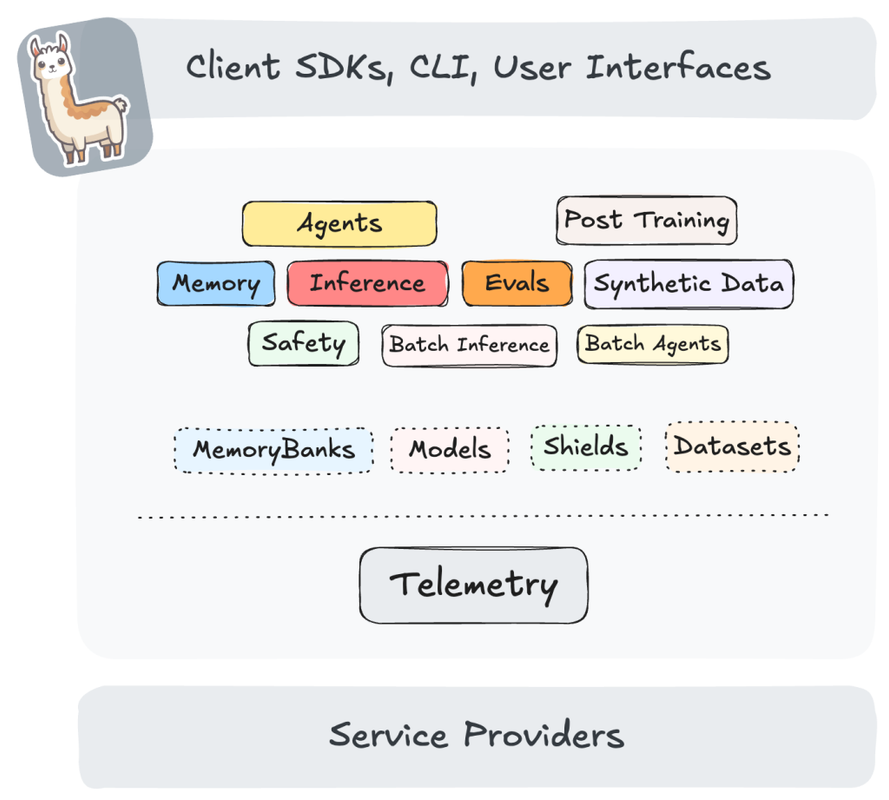 Client SDKs, CLI, User Interfaces

Agents

Post Training

Memory

Inference

Evals

Synthetic Data

Safety

Batch Inference

Batch Agents

MemoryBanks

Models

Shields

Datasets

Telemetry

Service Providers